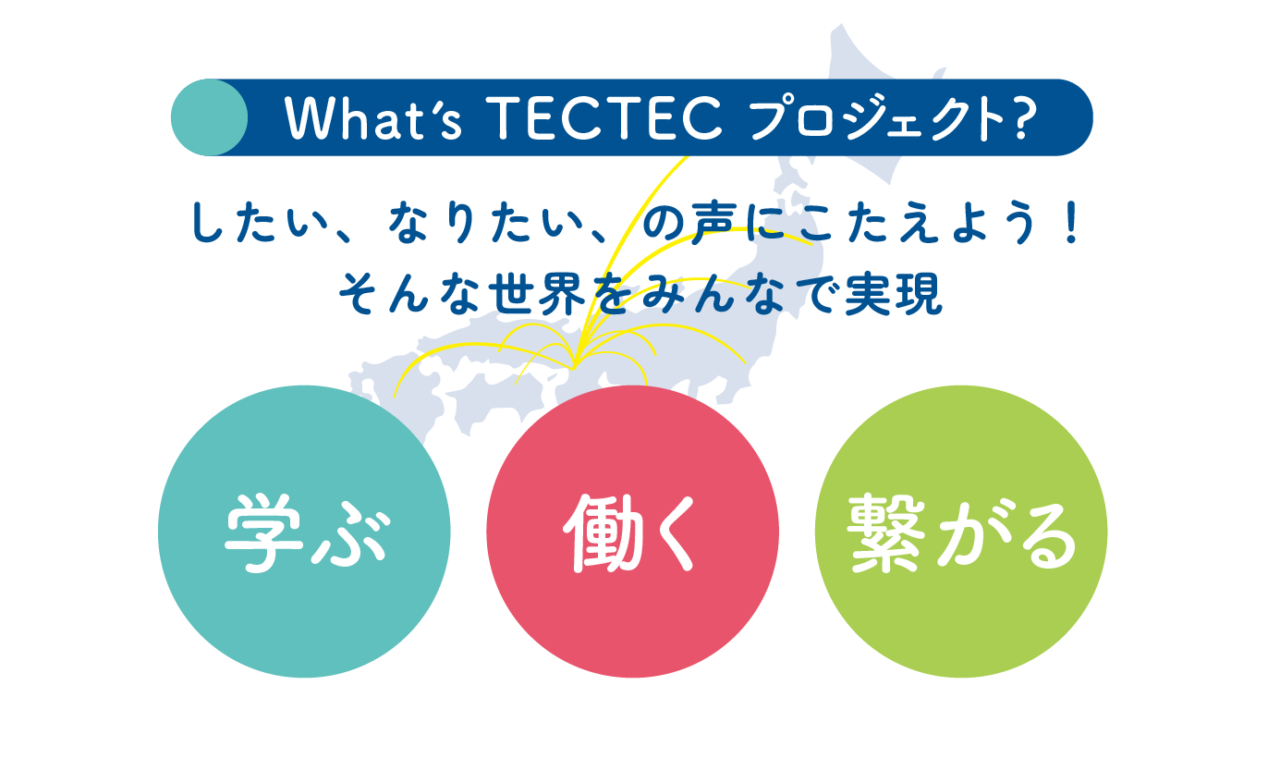 What's TECTEC プロジェクト?

したい、なりたい、の声にこたえよう！
そんな世界をみんなで実現

学ぶ

働く

繋がる